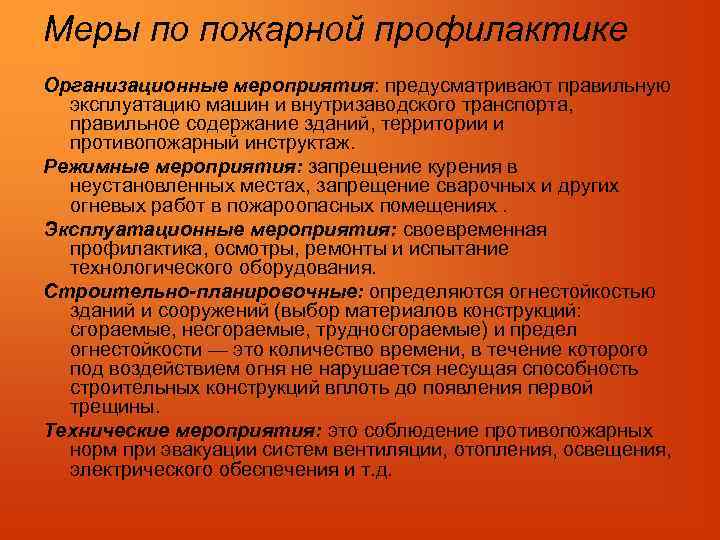 Меры по пожарной профилактике

Организационные мероприятия: предусматривают правильную эксплуатацию машин и внутризаводского транспорта, правильное содержание зданий, территории и противопожарный инструктаж.

Режимные мероприятия: запрещение курения в неустановленных местах, запрещение сварочных и других огневых работ в пожароопасных помещениях .

Эксплуатационные мероприятия: своевременная профилактика, осмотры, ремонты и испытание технологического оборудования.

Строительно-планировочные: определяются огнестойкостью зданий и сооружений (выбор материалов конструкций: сгораемые, несгораемые, трудносгораемые) и предел огнестойкости — это количество времени, в течение которого под воздействием огня не нарушается несущая способность строительных конструкций вплоть до появления первой трещины.

Технические мероприятия: это соблюдение противопожарных норм при эвакуации систем вентиляции, отопления, освещения, электрического обеспечения и т.д.